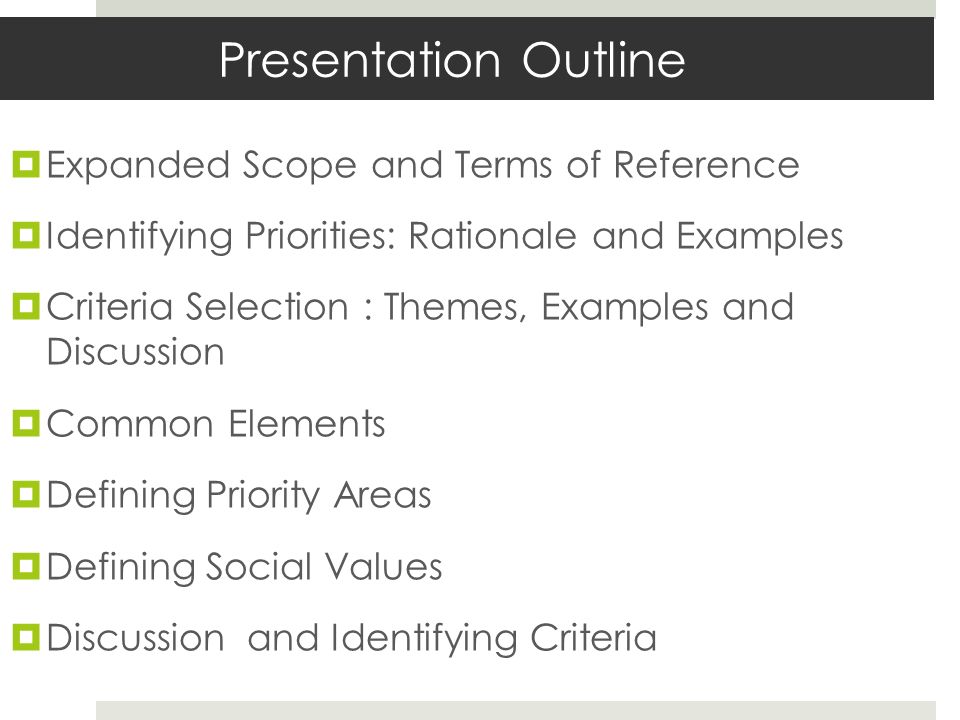 Presentation Outline

Expanded Scope and Terms of Reference

Identifying Priorities: Rationale and Examples

Criteria Selection : Themes, Examples and Discussion

Common Elements

Defining Priority Areas

Defining Social Values

Discussion and Identifying Criteria